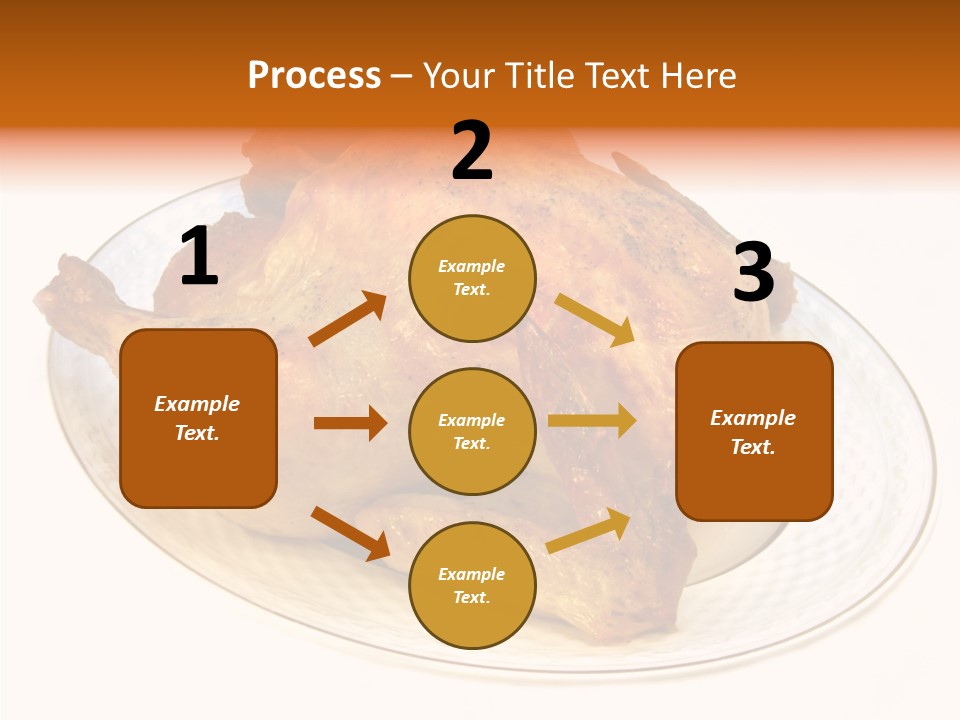 Process – Your Title Text Here

1

Example Text.

2

Example Text.

Example Text.

Example Text.

3

Example Text.